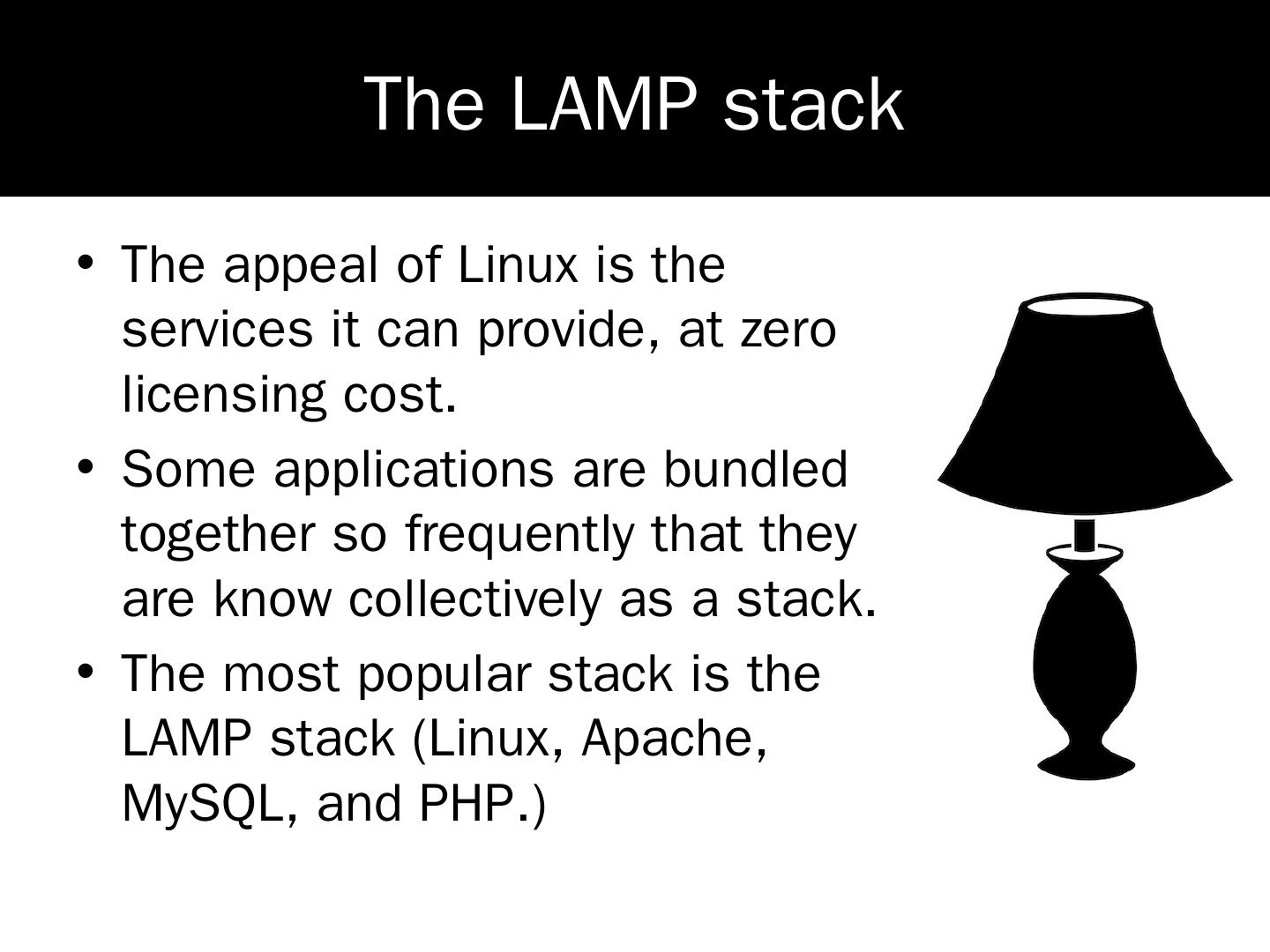 The LAMP stack

• The appeal of Linux is the services it can provide, at zero licensing cost.
• Some applications are bundled together so frequently that they are know collectively as a stack.
• The most popular stack is the LAMP stack (Linux, Apache, MySQL, and PHP.)